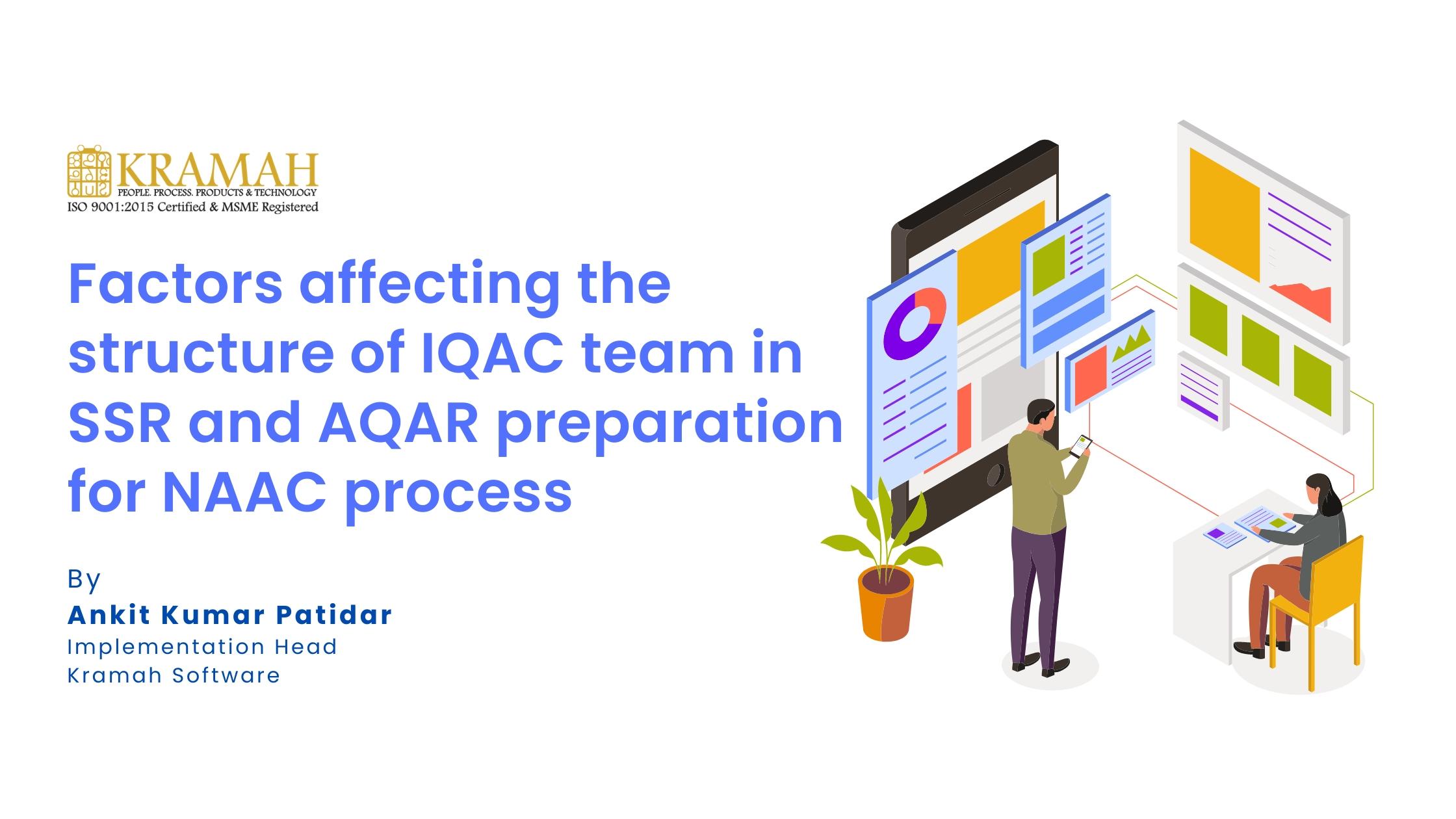 KRAMAH
PEOPLE. PROCESS. PRODUCTS & TECHNOLOGY
ISO 9001:2015 Certified & MSME Registered

Factors affecting the structure of IQAC team in SSR and AQAR preparation for NAAC process

By
Ankit Kumar Patidar
Implementation Head
Kramah Software